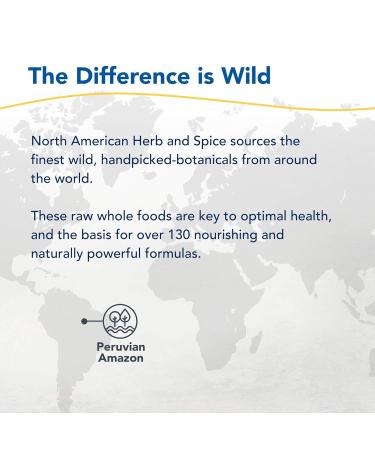 The Difference is Wild

North American Herb and Spice sources the finest wild, handpicked-botanicals from around the world.

These raw whole foods are key to optimal health, and the basis for over 130 nourishing and naturally powerful formulas.

Peruvian Amazon